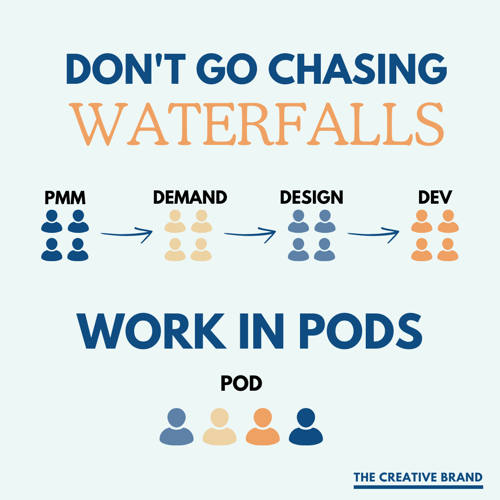 DON'T GO CHASING
WATERFALLS

PMM
DEMAND
DESIGN
DEV

WORK IN PODS

POD

THE CREATIVE BRAND